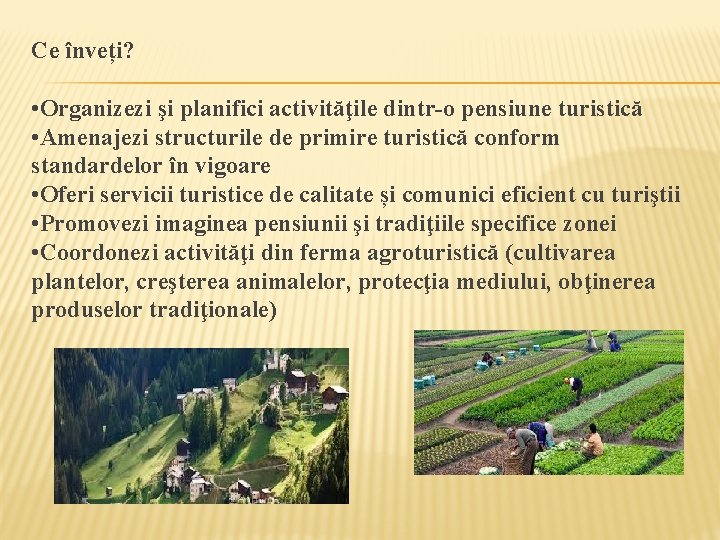 Ce înveți?

•Organizezi şi planifici activităţile dintr-o pensiune turistică
•Amenajezi structurile de primire turistică conform standardelor în vigoare
•Oferi servicii turistice de calitate și comunici eficient cu turiştii
•Promovezi imaginea pensiunii şi tradiţiile specifice zonei
•Coordonezi activităţi din ferma agroturistică (cultivarea plantelor, creşterea animalelor, protecţia mediului, obţinerea produselor tradiţionale)